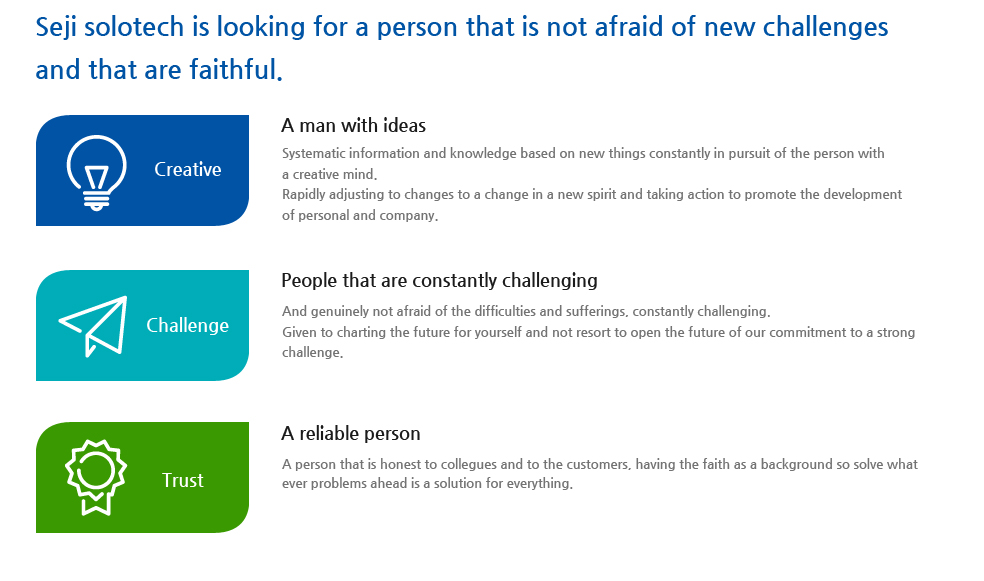 Seji solotech is looking for a person that is not afraid of new challenges and that are faithful.

Creative

A man with ideas

Systematic information and knowledge based on new things constantly in pursuit of the person with a creative mind.
Rapidly adjusting to changes to a change in a new spirit and taking action to promote the development of personal and company.

Challenge

People that are constantly challenging

And genuinely not afraid of the difficulties and sufferings, constantly challenging.
Given to charting the future for yourself and not resort to open the future of our commitment to a strong challenge.

Trust

A reliable person

A person that is honest to collegues and to the customers, having the faith as a background so solve what ever problems ahead is a solution for everything.